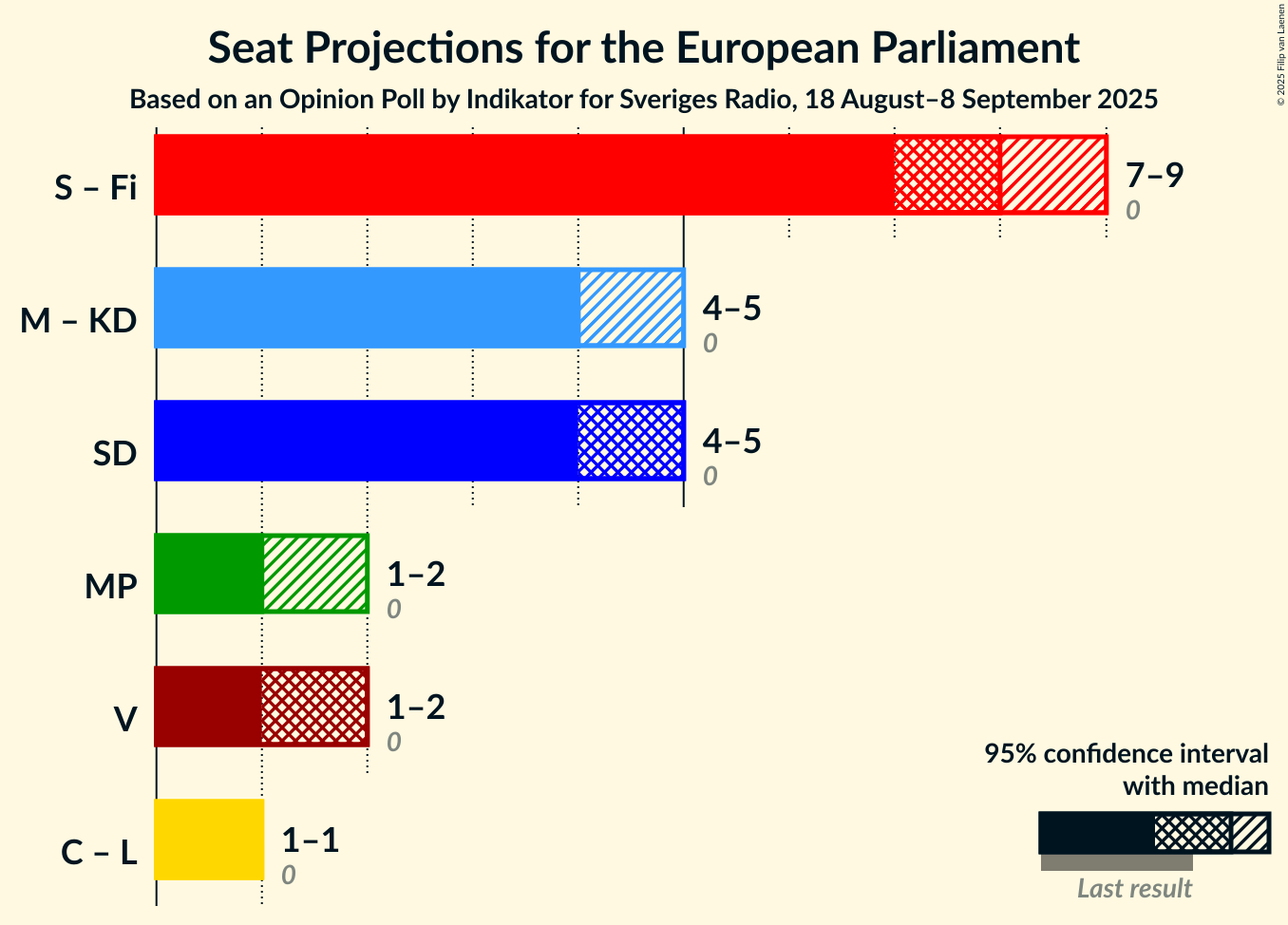 Seat Projections for the European Parliament
Based on an Opinion Poll by Indikator for Sveriges Radio, 18 August–8 September 2025

© 2025 Filip van Laenen

S – Fi
7–9
0

M – KD
4–5
0

SD
4–5
0

MP
1–2
0

V
1–2
0

C – L
1–1
0

95% confidence interval with median

Last result